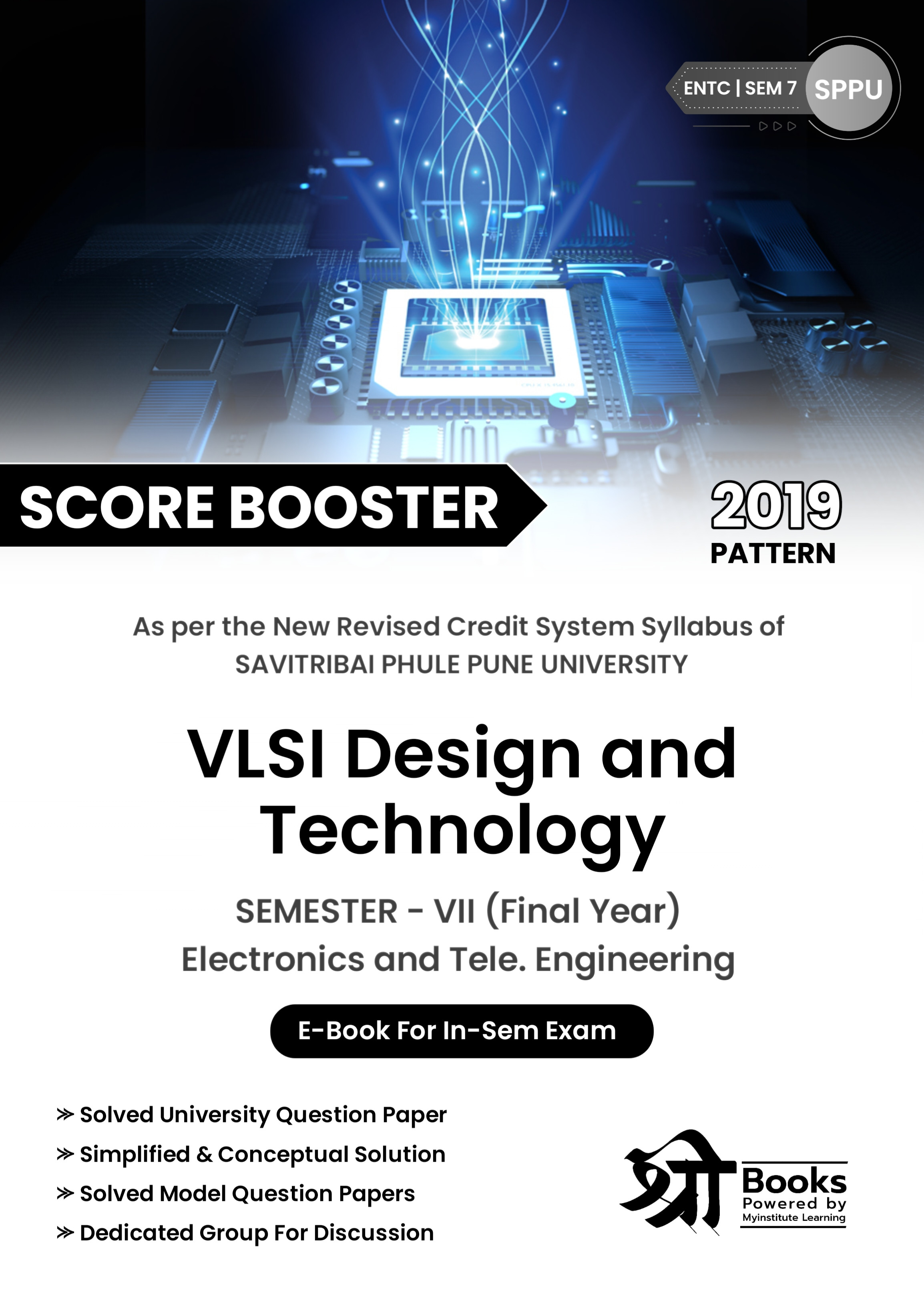 ENTC | SEM 7 SPPU

SCORE BOOSTER

2019 PATTERN

As per the New Revised Credit System Syllabus of SAVITRIBAI PHULE PUNE UNIVERSITY

VLSI Design and Technology

SEMESTER - VII (Final Year)
Electronics and Tele. Engineering

E-Book For In-Sem Exam

≫ Solved University Question Paper
≫ Simplified & Conceptual Solution
≫ Solved Model Question Papers
≫ Dedicated Group For Discussion

श्री Books
Powered by
Myinstitute Learning